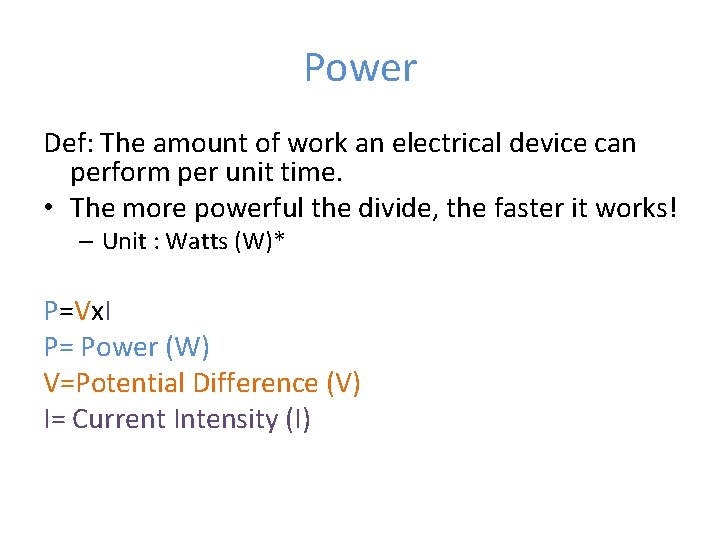 Power

Def: The amount of work an electrical device can perform per unit time.

• The more powerful the divide, the faster it works!
– Unit : Watts (W)*

P=VxI
P= Power (W)
V=Potential Difference (V)
I= Current Intensity (I)